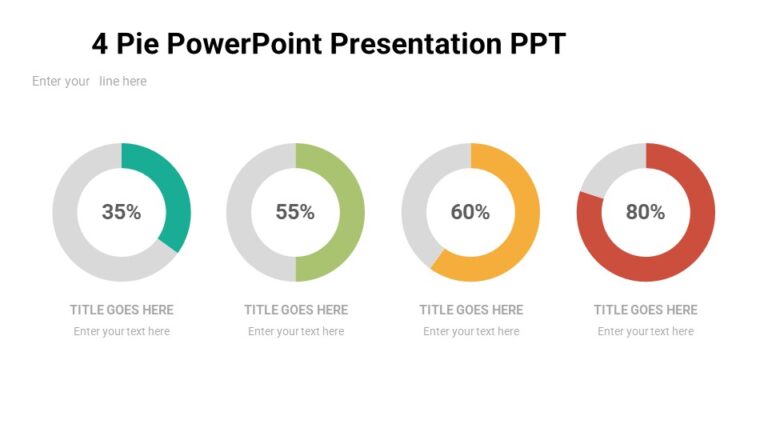 4 Pie PowerPoint Presentation PPT

Enter your line here

35%

TITLE GOES HERE

Enter your text here

55%

TITLE GOES HERE

Enter your text here

60%

TITLE GOES HERE

Enter your text here

80%

TITLE GOES HERE

Enter your text here